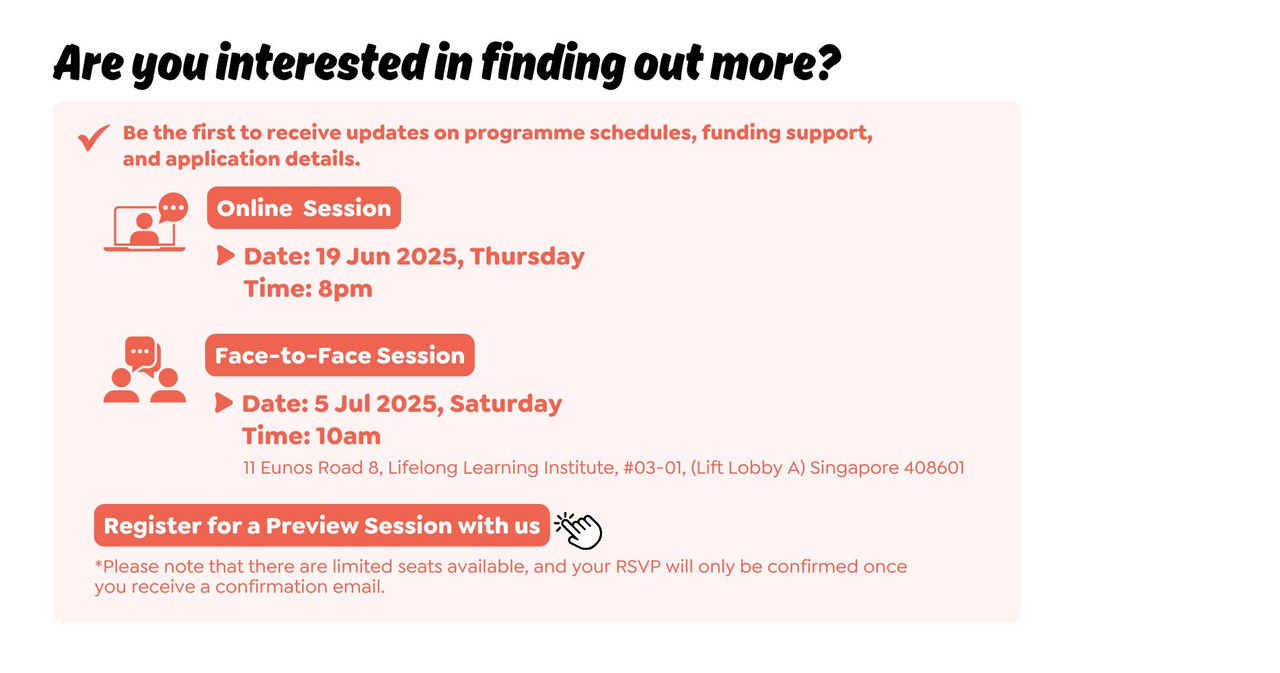 Are you interested in finding out more?

Be the first to receive updates on programme schedules, funding support, and application details.

Online Session

Date: 19 Jun 2025, Thursday
Time: 8pm

Face-to-Face Session

Date: 5 Jul 2025, Saturday
Time: 10am
11 Eunos Road 8, Lifelong Learning Institute, #03-01, (Lift Lobby A) Singapore 408601

Register for a Preview Session with us

*Please note that there are limited seats available, and your RSVP will only be confirmed once you receive a confirmation email.